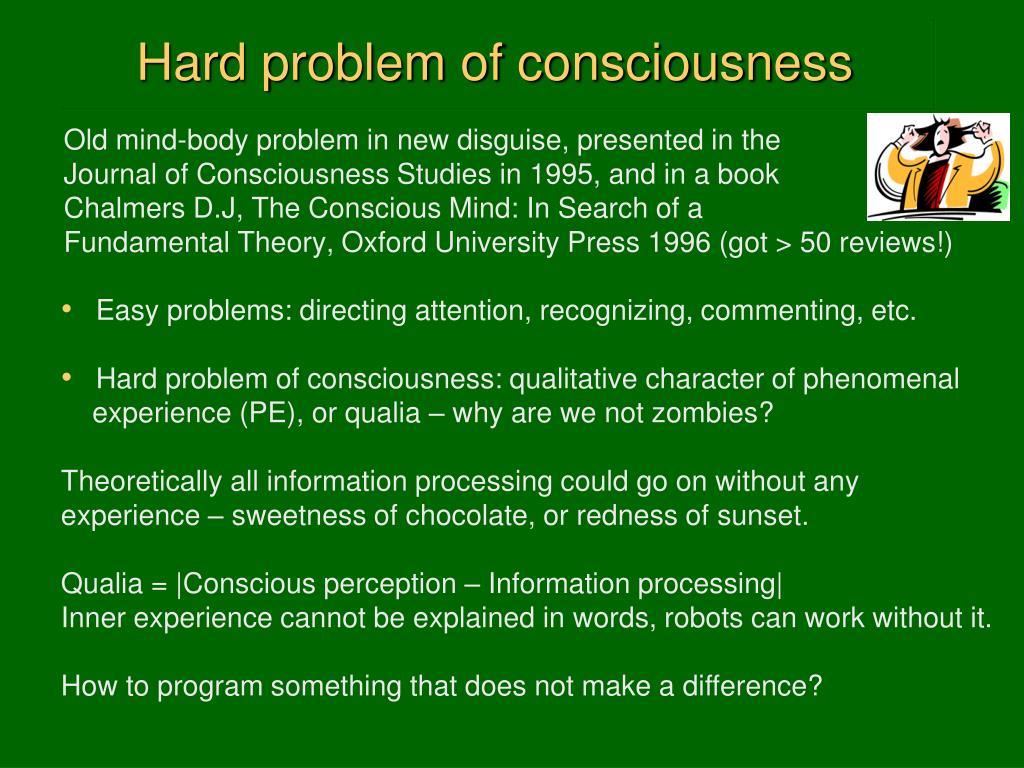 Hard problem of consciousness

Old mind-body problem in new disguise, presented in the Journal of Consciousness Studies in 1995, and in a book Chalmers D.J, The Conscious Mind: In Search of a Fundamental Theory, Oxford University Press 1996 (got > 50 reviews!)

• Easy problems: directing attention, recognizing, commenting, etc.

• Hard problem of consciousness: qualitative character of phenomenal experience (PE), or qualia – why are we not zombies?

Theoretically all information processing could go on without any experience – sweetness of chocolate, or redness of sunset.

Qualia = |Conscious perception – Information processing|
Inner experience cannot be explained in words, robots can work without it.

How to program something that does not make a difference?